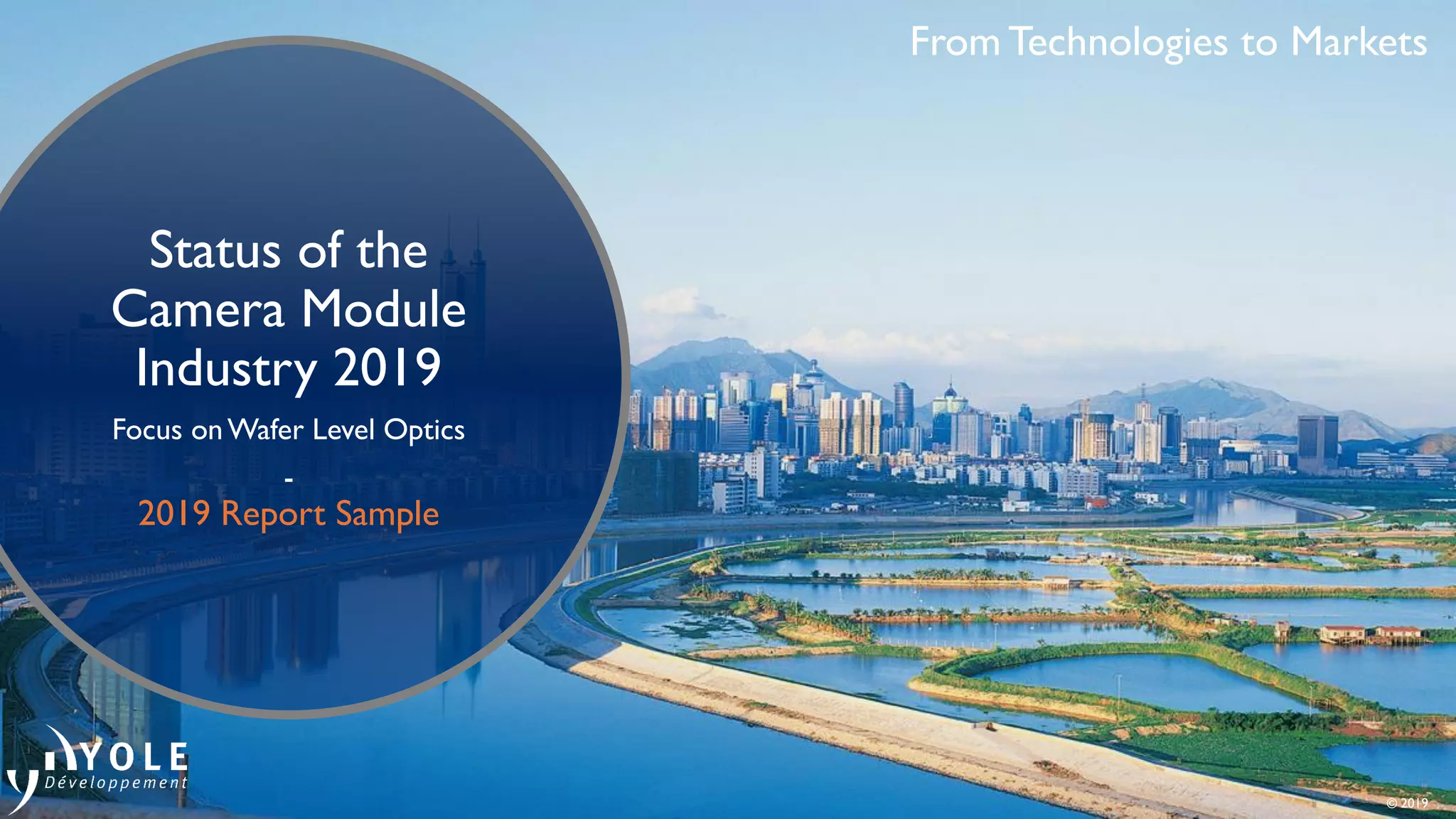 From Technologies to Markets

Status of the Camera Module Industry 2019

Focus on Wafer Level Optics

-

2019 Report Sample

YOLE Développement

© 2019